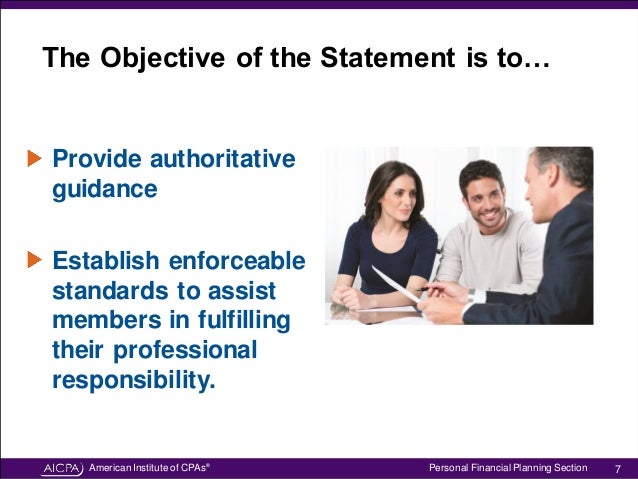 The Objective of the Statement is to…

Provide authoritative guidance

Establish enforceable standards to assist members in fulfilling their professional responsibility.

AICPA American Institute of CPAs®

Personal Financial Planning Section

7